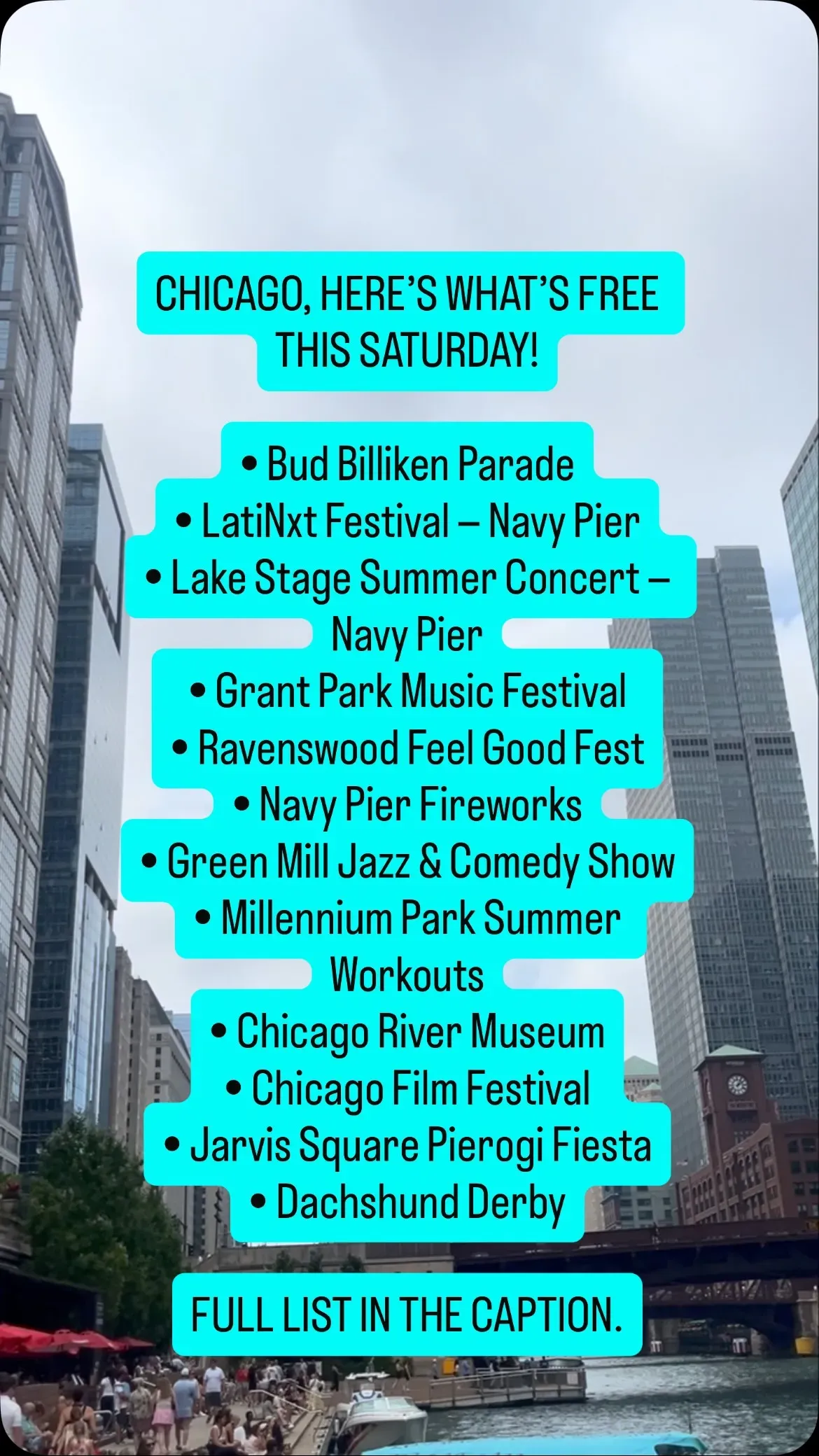 CHICAGO, HERE'S WHAT'S FREE THIS SATURDAY!

• Bud Billiken Parade
• LatiNxt Festival – Navy Pier
• Lake Stage Summer Concert – Navy Pier
• Grant Park Music Festival
• Ravenswood Feel Good Fest
• Navy Pier Fireworks
• Green Mill Jazz & Comedy Show
• Millennium Park Summer Workouts
• Chicago River Museum
• Chicago Film Festival
• Jarvis Square Pierogi Fiesta
• Dachshund Derby

FULL LIST IN THE CAPTION.